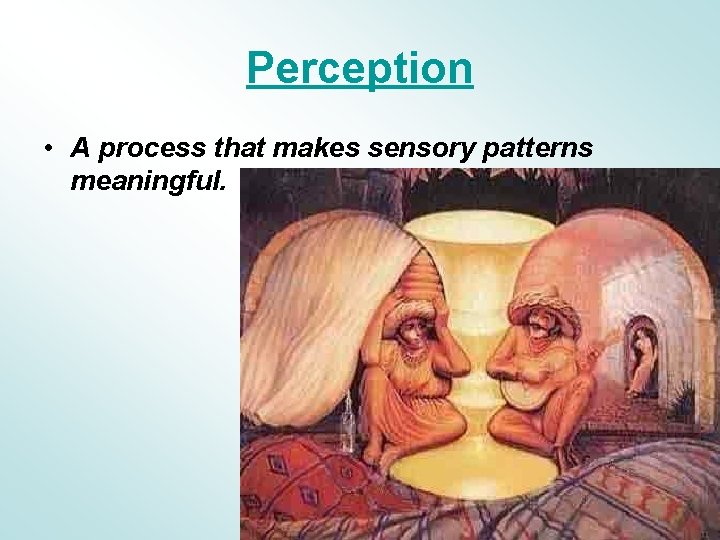 Perception

• A process that makes sensory patterns meaningful.